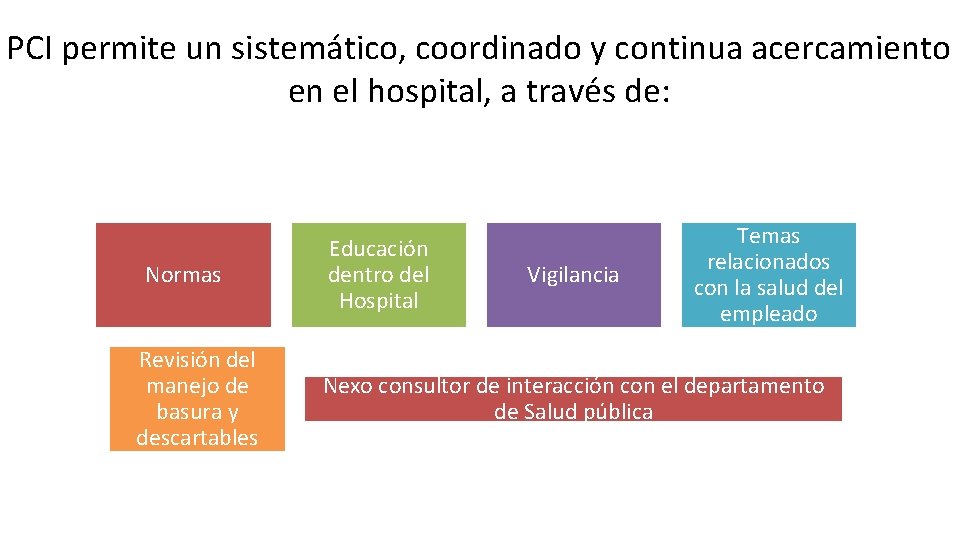 PCI permite un sistemático, coordinado y continua acercamiento en el hospital, a través de:

Normas

Educación dentro del Hospital

Vigilancia

Temas relacionados con la salud del empleado

Revisión del manejo de basura y descartables

Nexo consultor de interacción con el departamento de Salud pública